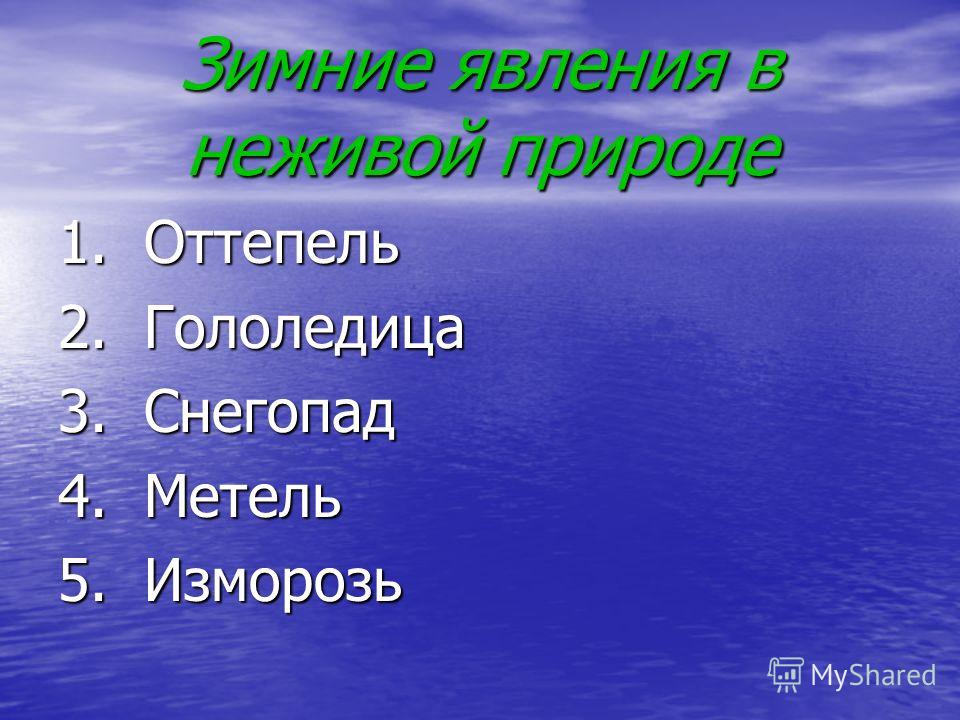 Зимние явления в неживой природе

1. Оттепель
2. Гололедица
3. Снегопад
4. Метель
5. Изморозь

MyShared